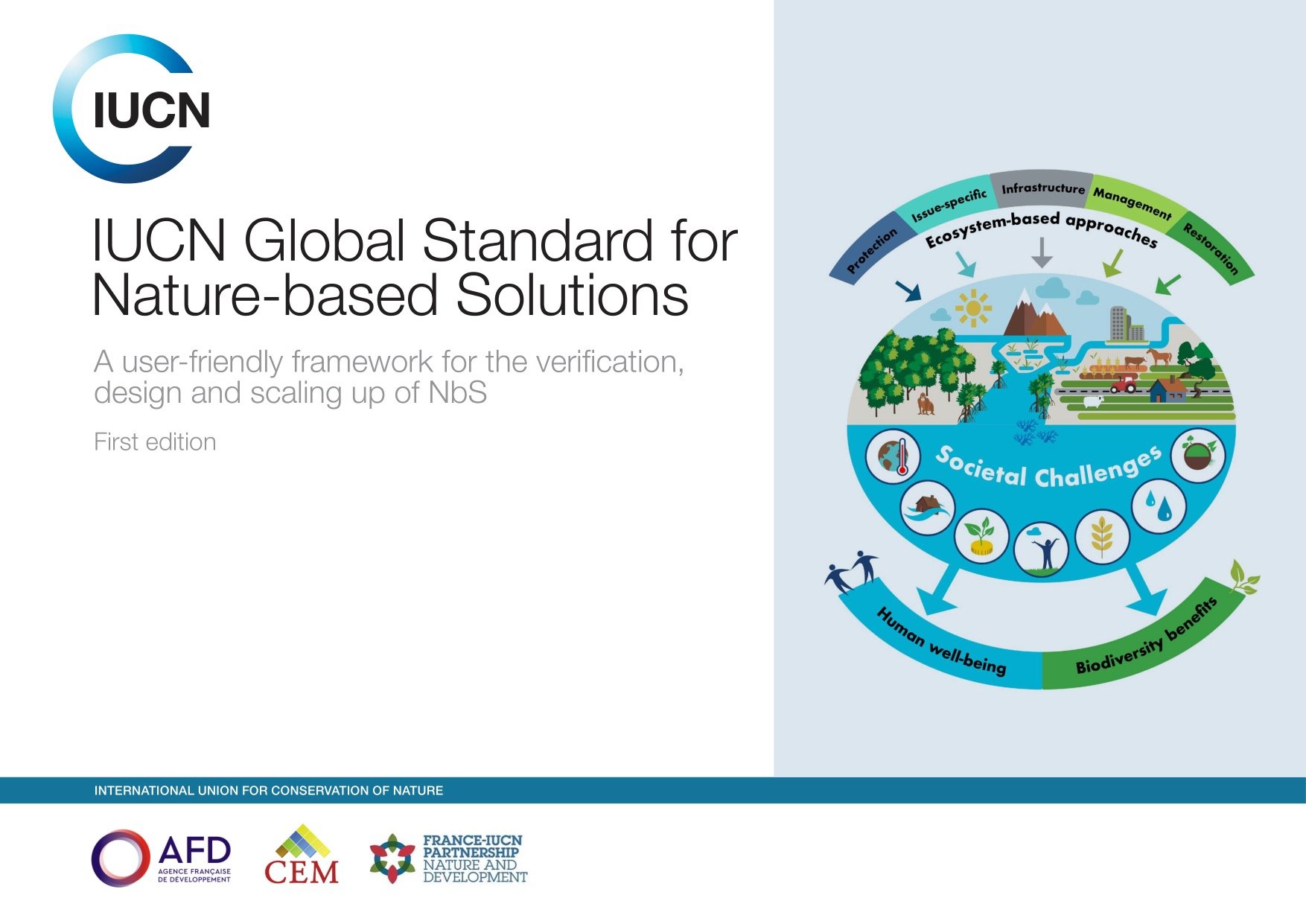 IUCN

IUCN Global Standard for Nature-based Solutions

A user-friendly framework for the verification, design and scaling up of NbS

First edition

Protection
Issue-specific
Infrastructure
Management
Restoration
Ecosystem-based approaches

Societal Challenges

Human well-being
Biodiversity benefits

INTERNATIONAL UNION FOR CONSERVATION OF NATURE

AFD
AGENCE FRANÇAISE DE DÉVELOPPEMENT

CEM

FRANCE-IUCN PARTNERSHIP
NATURE AND DEVELOPMENT